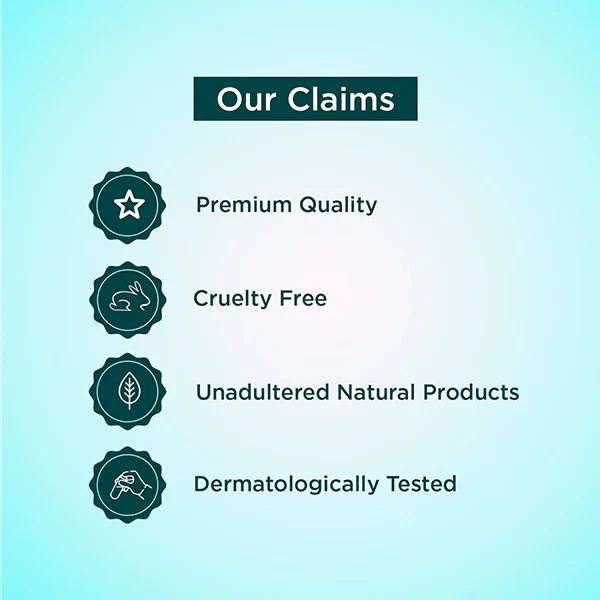 Our Claims

Premium Quality

Cruelty Free

Unadultered Natural Products

Dermatologically Tested